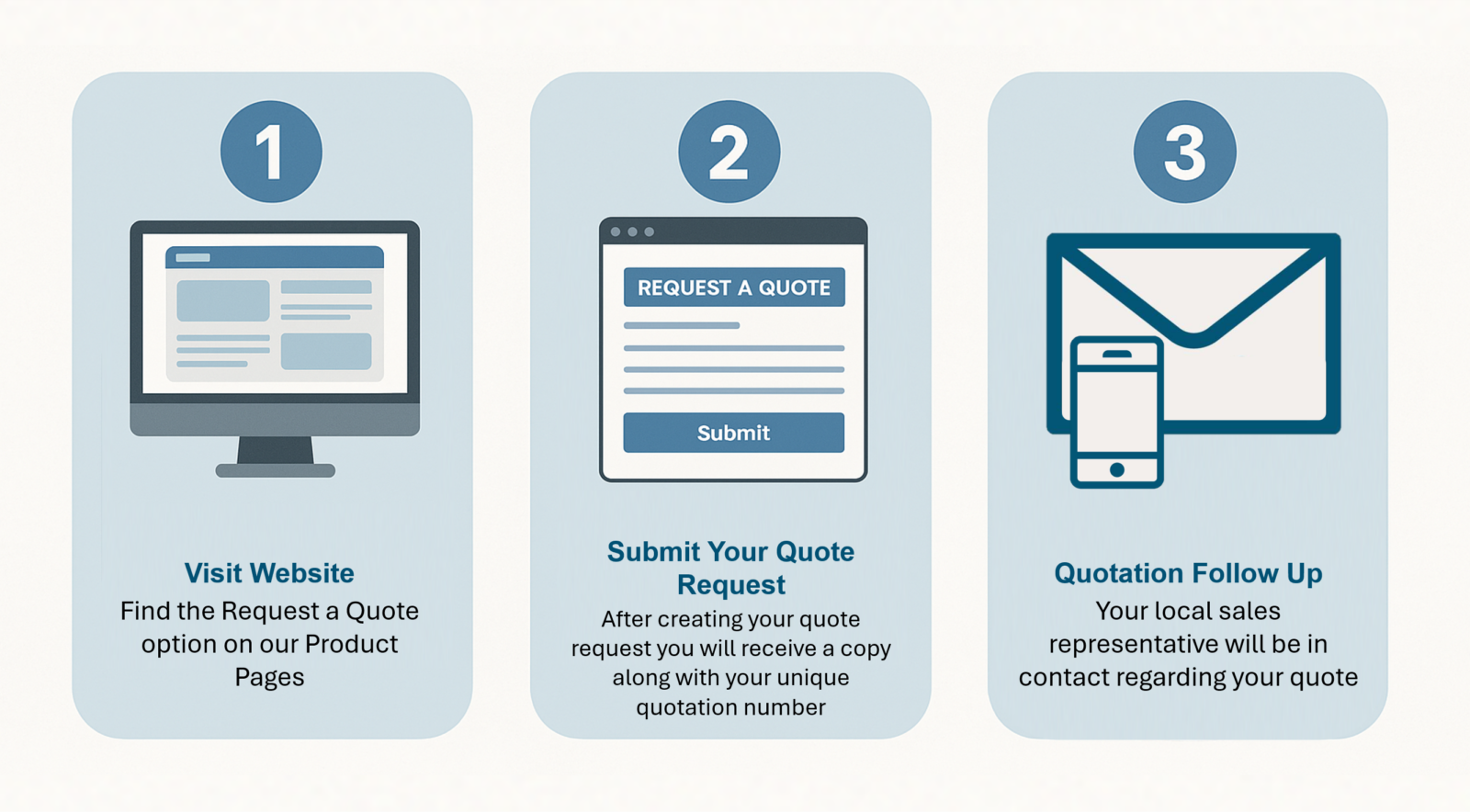 1

Visit Website
Find the Request a Quote option on our Product Pages

2

REQUEST A QUOTE

Submit

Submit Your Quote Request
After creating your quote request you will receive a copy along with your unique quotation number

3

Quotation Follow Up
Your local sales representative will be in contact regarding your quote